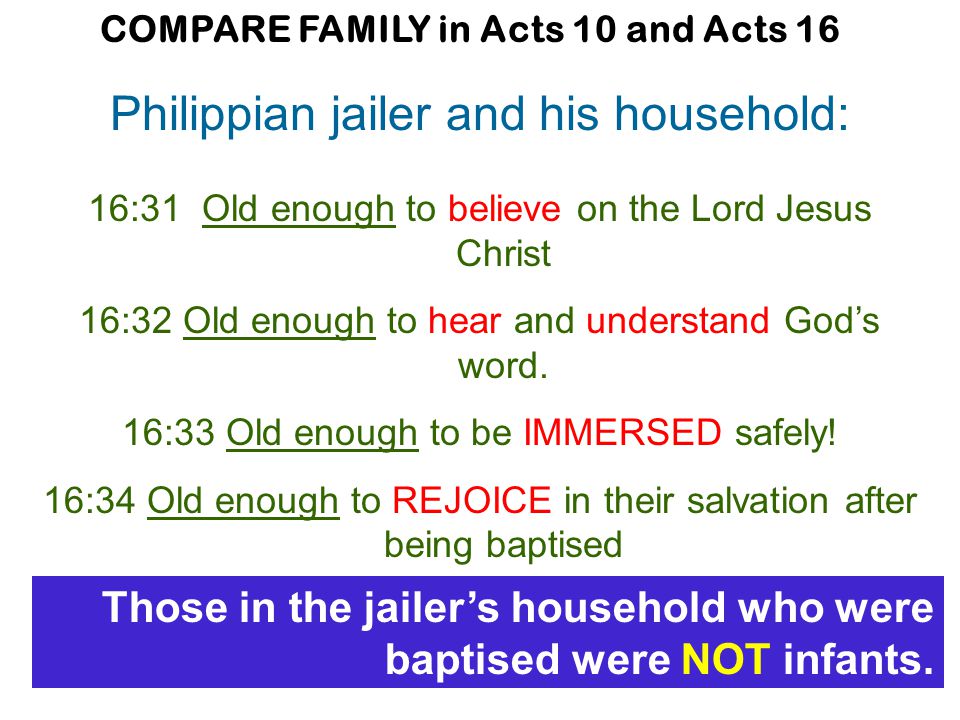 COMPARE FAMILY in Acts 10 and Acts 16

Philippian jailer and his household:

16:31 Old enough to believe on the Lord Jesus Christ

16:32 Old enough to hear and understand God's word.

16:33 Old enough to be IMMERSED safely!

16:34 Old enough to REJOICE in their salvation after being baptised

Those in the jailer's household who were baptised were NOT infants.